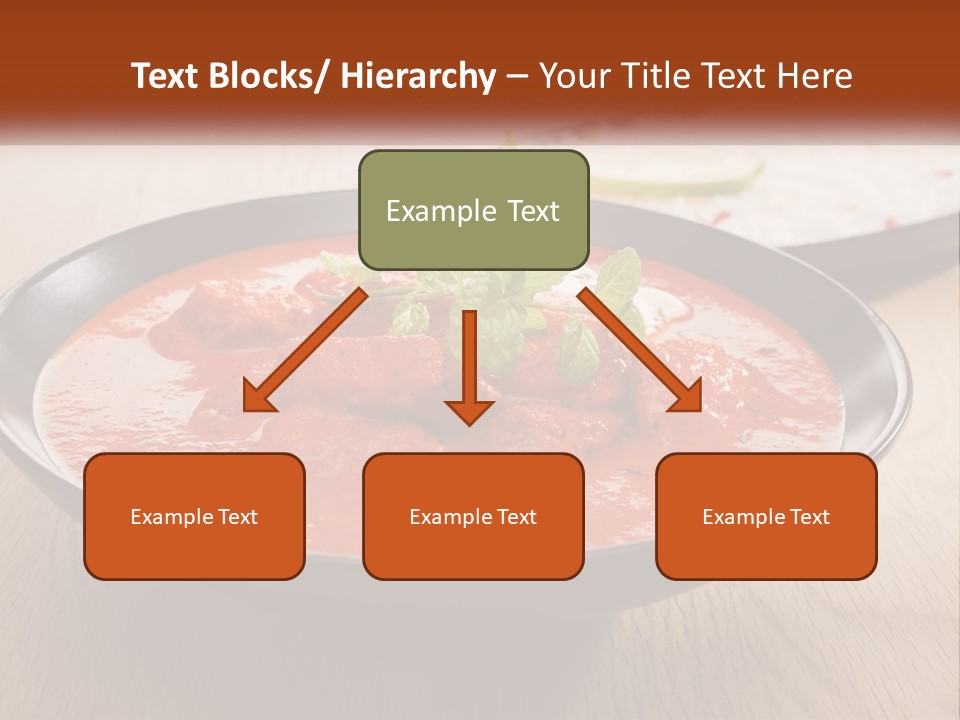 Text Blocks/ Hierarchy – Your Title Text Here

Example Text

Example Text

Example Text

Example Text